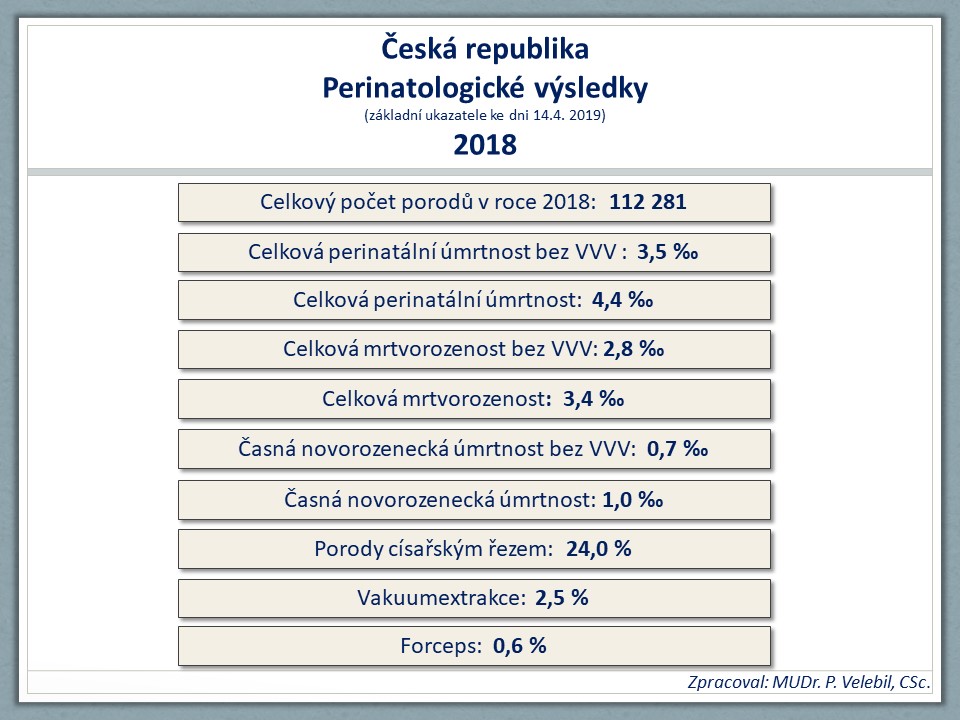 Česká republika
Perinatologické výsledky
(základní ukazatele ke dni 14.4. 2019)
2018

Celkový počet porodů v roce 2018: 112 281

Celková perinatální úmrtnost bez VVV : 3,5 ‰

Celková perinatální úmrtnost: 4,4 ‰

Celková mrtvorozenost bez VVV: 2,8 ‰

Celková mrtvorozenost: 3,4 ‰

Časná novorozenecká úmrtnost bez VVV: 0,7 ‰

Časná novorozenecká úmrtnost: 1,0 ‰

Porody císařským řezem: 24,0 %

Vakuumextrakce: 2,5 %

Forceps: 0,6 %

Zpracoval: MUDr. P. Velebil, CSc.